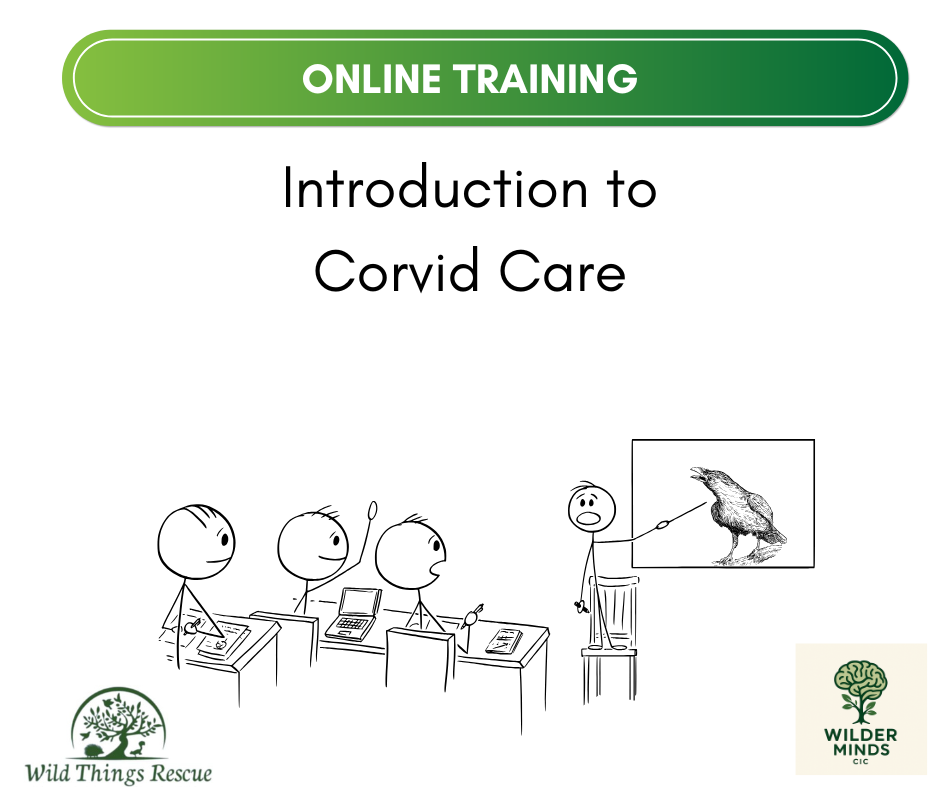 ONLINE TRAINING

Introduction to Corvid Care

Wild Things Rescue

WILDER MINDS CIC